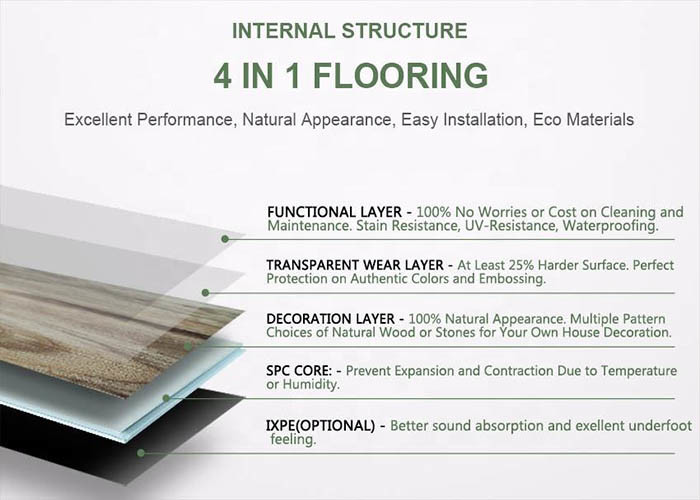 INTERNAL STRUCTURE

4 IN 1 FLOORING

Excellent Performance, Natural Appearance, Easy Installation, Eco Materials

FUNCTIONAL LAYER - 100% No Worries or Cost on Cleaning and Maintenance. Stain Resistance, UV-Resistance, Waterproofing.

TRANSPARENT WEAR LAYER - At Least 25% Harder Surface. Perfect Protection on Authentic Colors and Embossing.

DECORATION LAYER - 100% Natural Appearance. Multiple Pattern Choices of Natural Wood or Stones for Your Own House Decoration.

SPC CORE: - Prevent Expansion and Contraction Due to Temperature or Humidity.

IXPE(OPTIONAL) - Better sound absorption and exellent underfoot feeling.